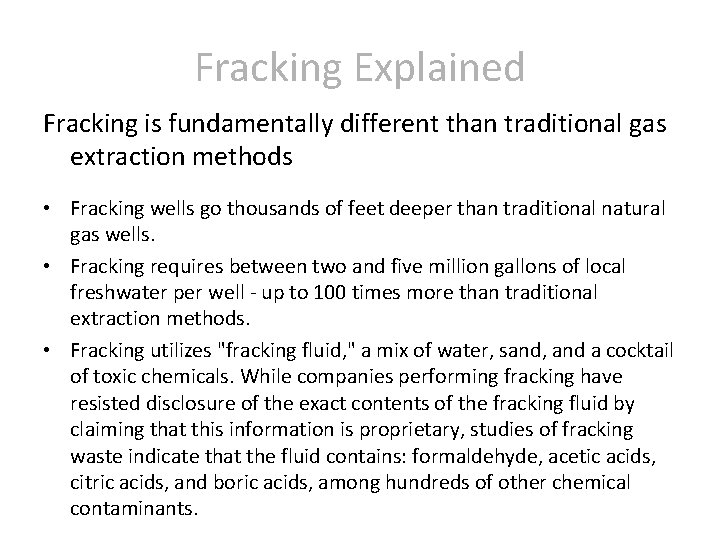 Fracking Explained

Fracking is fundamentally different than traditional gas extraction methods

• Fracking wells go thousands of feet deeper than traditional natural gas wells.
• Fracking requires between two and five million gallons of local freshwater per well - up to 100 times more than traditional extraction methods.
• Fracking utilizes "fracking fluid," a mix of water, sand, and a cocktail of toxic chemicals. While companies performing fracking have resisted disclosure of the exact contents of the fracking fluid by claiming that this information is proprietary, studies of fracking waste indicate that the fluid contains: formaldehyde, acetic acids, citric acids, and boric acids, among hundreds of other chemical contaminants.